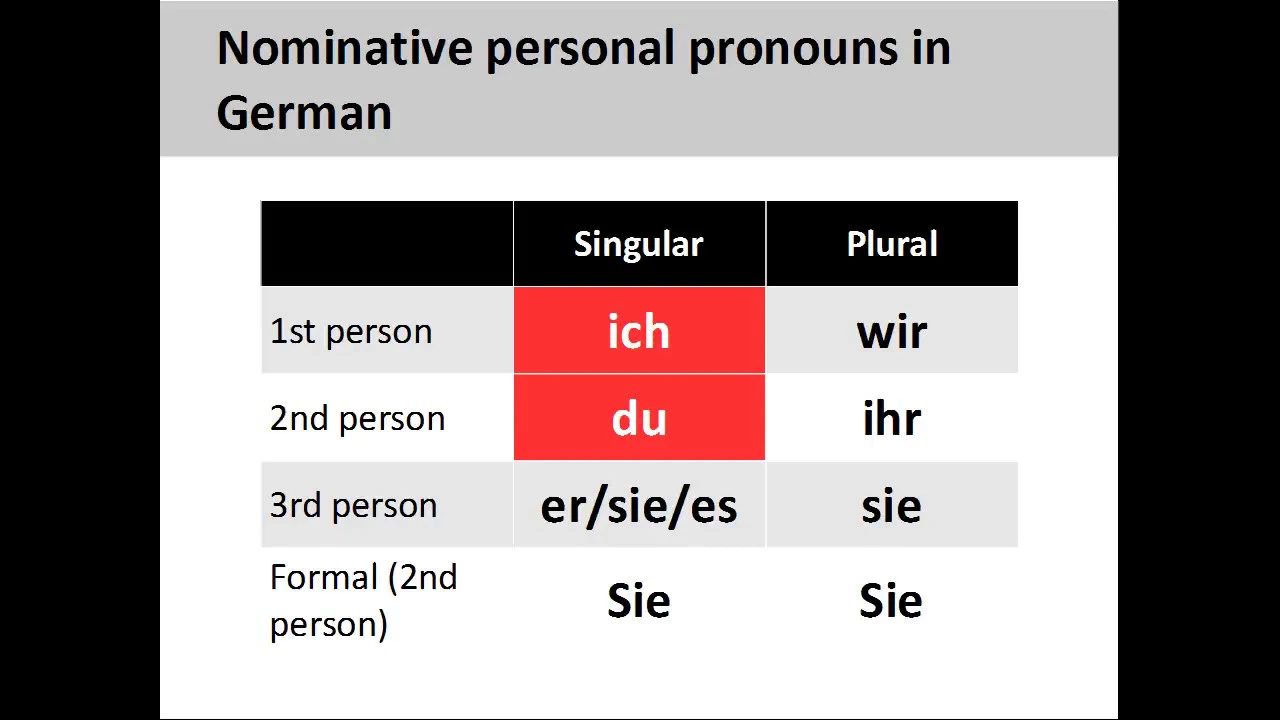 Nominative personal pronouns in German

| | Singular | Plural |
|---|---|---|
| 1st person | ich | wir |
| 2nd person | du | ihr |
| 3rd person | er/sie/es | sie |
| Formal (2nd person) | Sie | Sie |